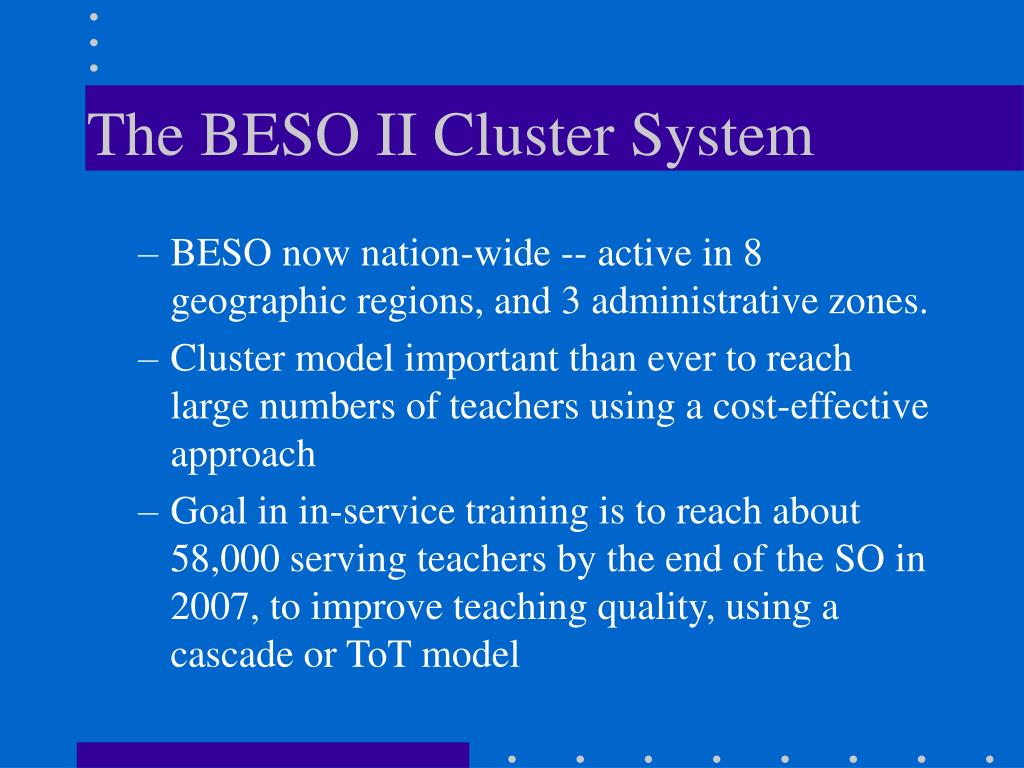 The BESO II Cluster System

– BESO now nation-wide -- active in 8 geographic regions, and 3 administrative zones.

– Cluster model important than ever to reach large numbers of teachers using a cost-effective approach

– Goal in in-service training is to reach about 58,000 serving teachers by the end of the SO in 2007, to improve teaching quality, using a cascade or ToT model